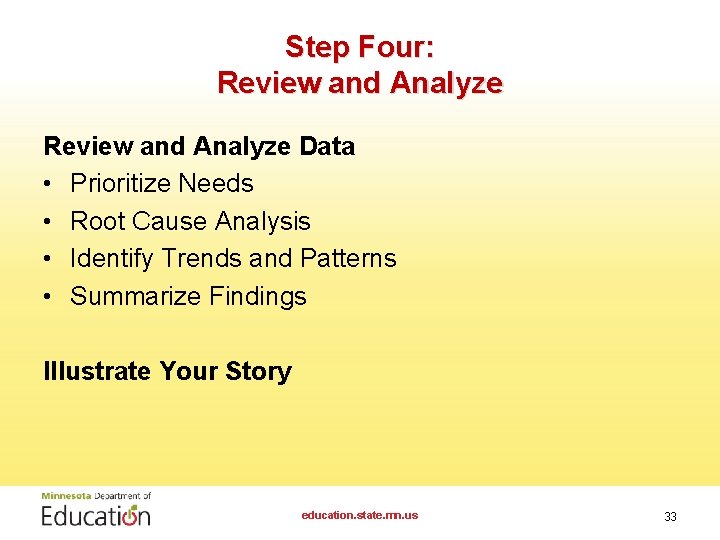 Step Four:
Review and Analyze

Review and Analyze Data
• Prioritize Needs
• Root Cause Analysis
• Identify Trends and Patterns
• Summarize Findings

Illustrate Your Story

Minnesota Department of
Education

education.state.mn.us

33